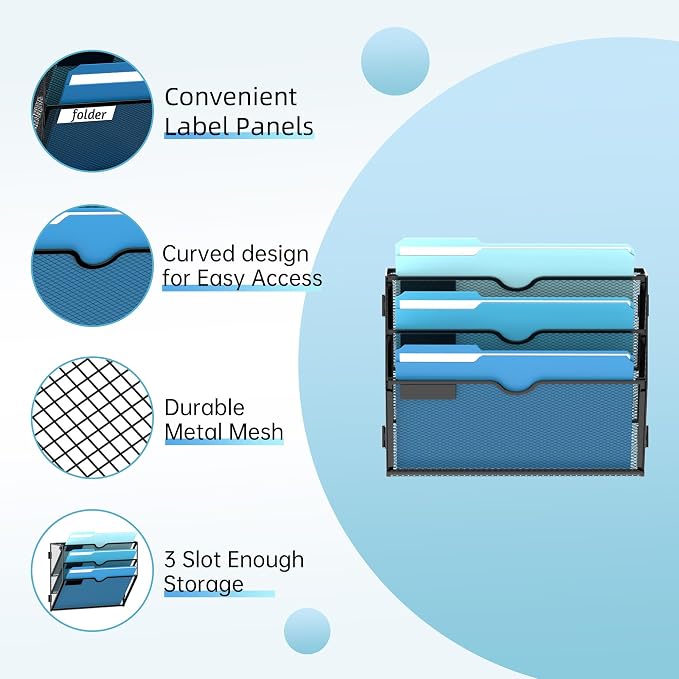 folder

Convenient Label Panels

Curved design for Easy Access

Durable Metal Mesh

3 Slot Enough Storage